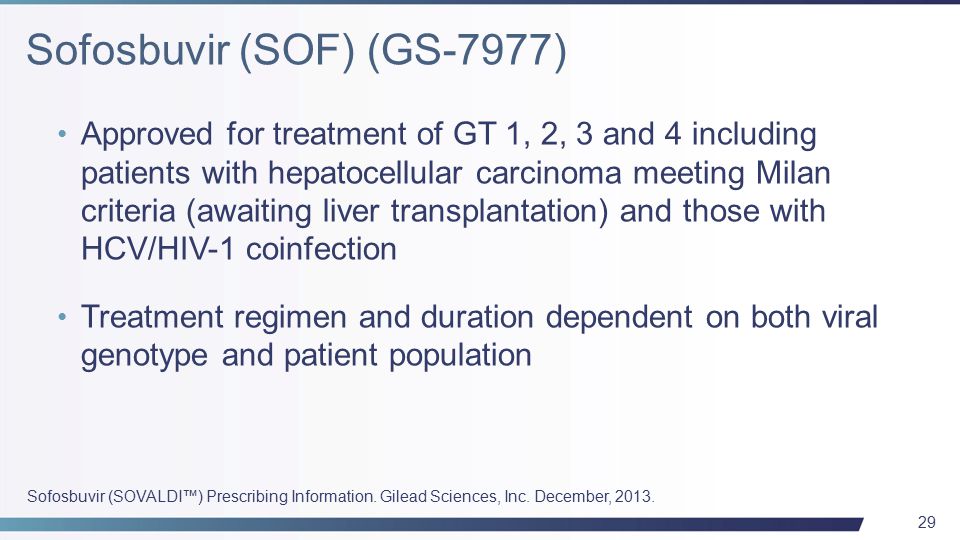 Sofosbuvir (SOF) (GS-7977)

• Approved for treatment of GT 1, 2, 3 and 4 including patients with hepatocellular carcinoma meeting Milan criteria (awaiting liver transplantation) and those with HCV/HIV-1 coinfection

• Treatment regimen and duration dependent on both viral genotype and patient population

Sofosbuvir (SOVALDI™) Prescribing Information. Gilead Sciences, Inc. December, 2013.

29